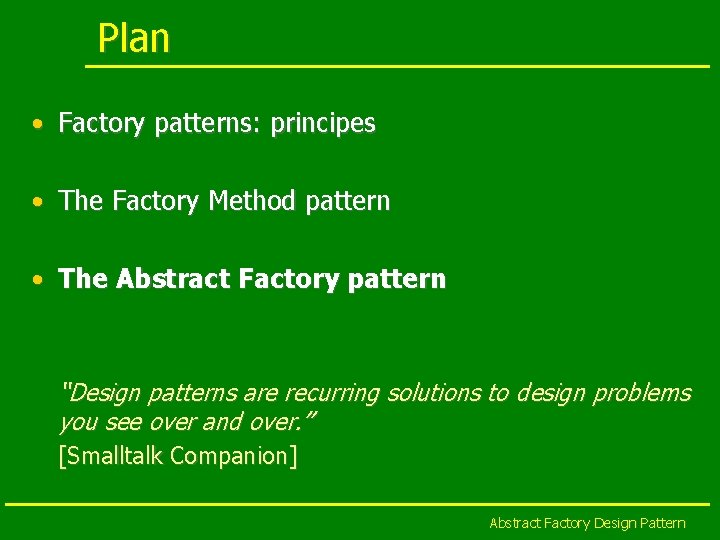 Plan

• Factory patterns: principes

• The Factory Method pattern

• The Abstract Factory pattern

"Design patterns are recurring solutions to design problems you see over and over."
[Smalltalk Companion]

Abstract Factory Design Pattern